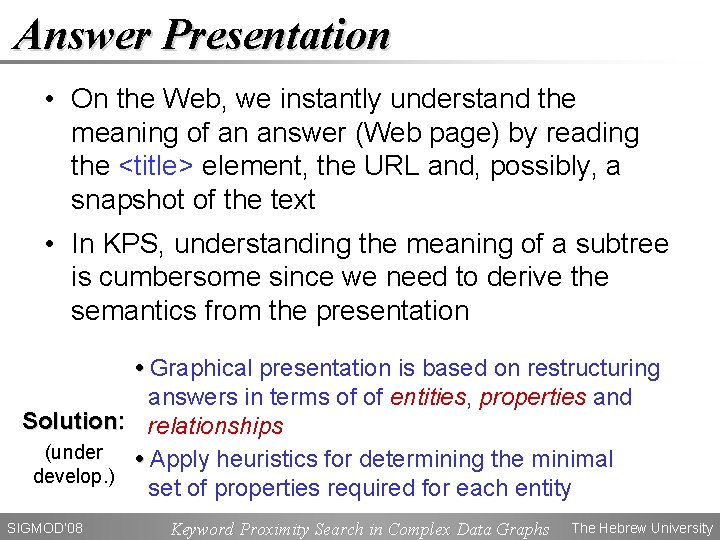 Answer Presentation

• On the Web, we instantly understand the meaning of an answer (Web page) by reading the <title> element, the URL and, possibly, a snapshot of the text

• In KPS, understanding the meaning of a subtree is cumbersome since we need to derive the semantics from the presentation

Solution:
(under develop.)

• Graphical presentation is based on restructuring answers in terms of of entities, properties and relationships

• Apply heuristics for determining the minimal set of properties required for each entity

SIGMOD'08    Keyword Proximity Search in Complex Data Graphs    The Hebrew University